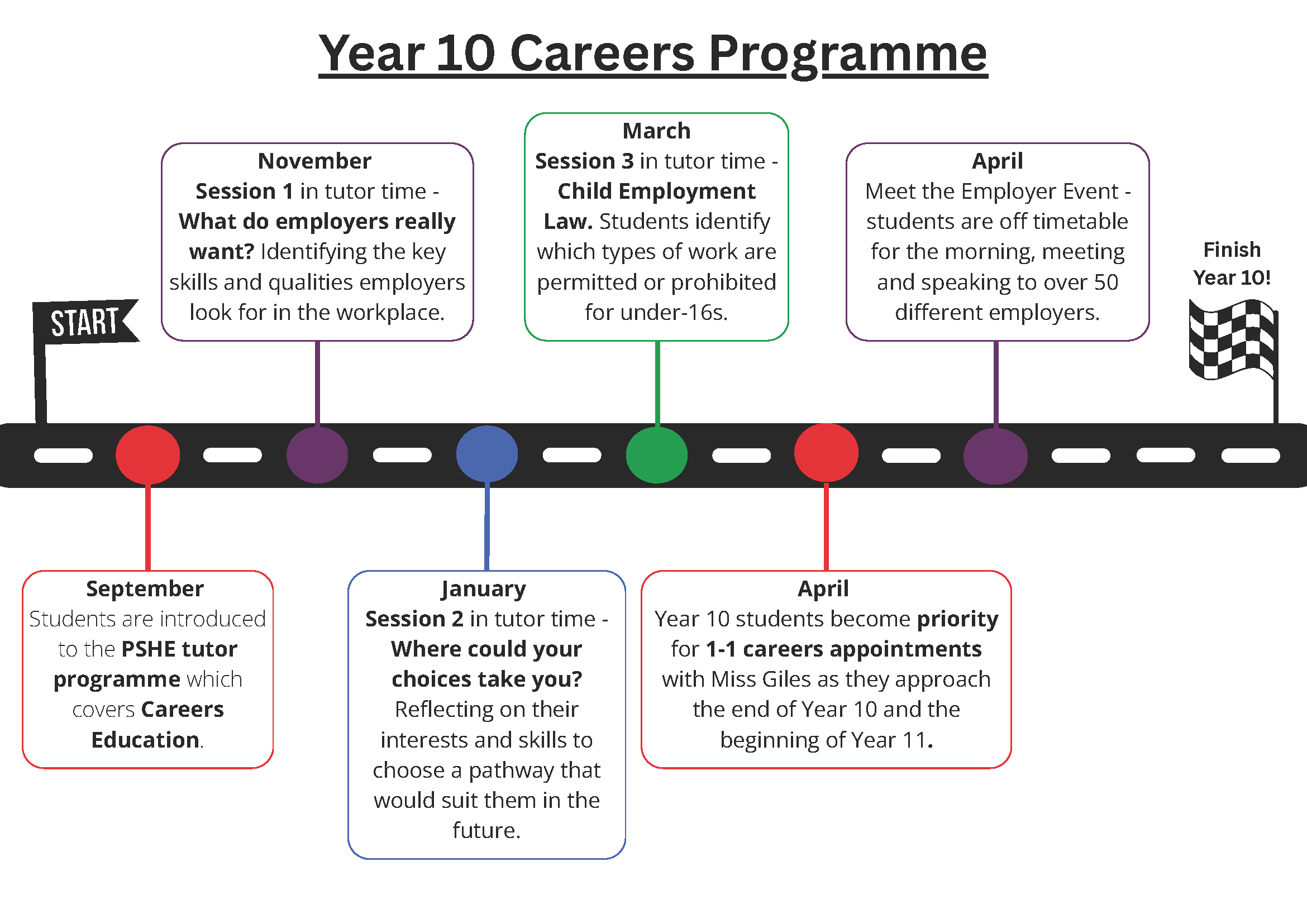 Year 10 Careers Programme

START

September
Students are introduced to the PSHE tutor programme which covers Careers Education.

November
Session 1 in tutor time - What do employers really want? Identifying the key skills and qualities employers look for in the workplace.

January
Session 2 in tutor time - Where could your choices take you? Reflecting on their interests and skills to choose a pathway that would suit them in the future.

March
Session 3 in tutor time - Child Employment Law. Students identify which types of work are permitted or prohibited for under-16s.

April
Year 10 students become priority for 1-1 careers appointments with Miss Giles as they approach the end of Year 10 and the beginning of Year 11.

April
Meet the Employer Event - students are off timetable for the morning, meeting and speaking to over 50 different employers.

Finish Year 10!